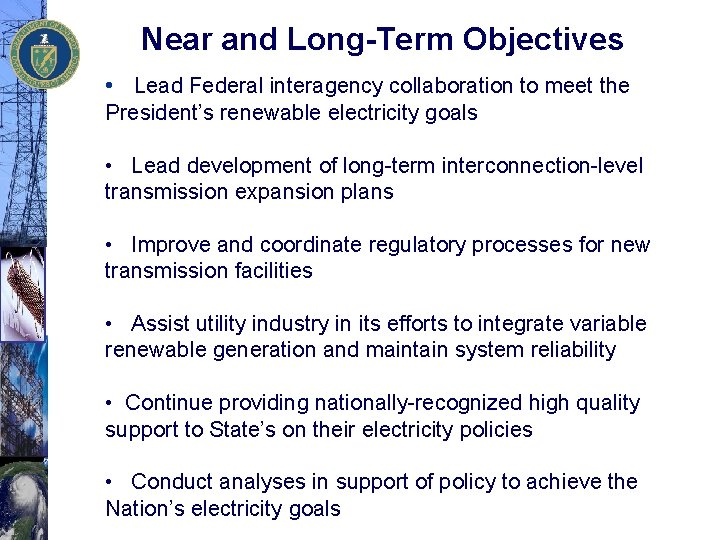 Near and Long-Term Objectives

• Lead Federal interagency collaboration to meet the President's renewable electricity goals

• Lead development of long-term interconnection-level transmission expansion plans

• Improve and coordinate regulatory processes for new transmission facilities

• Assist utility industry in its efforts to integrate variable renewable generation and maintain system reliability

• Continue providing nationally-recognized high quality support to State's on their electricity policies

• Conduct analyses in support of policy to achieve the Nation's electricity goals